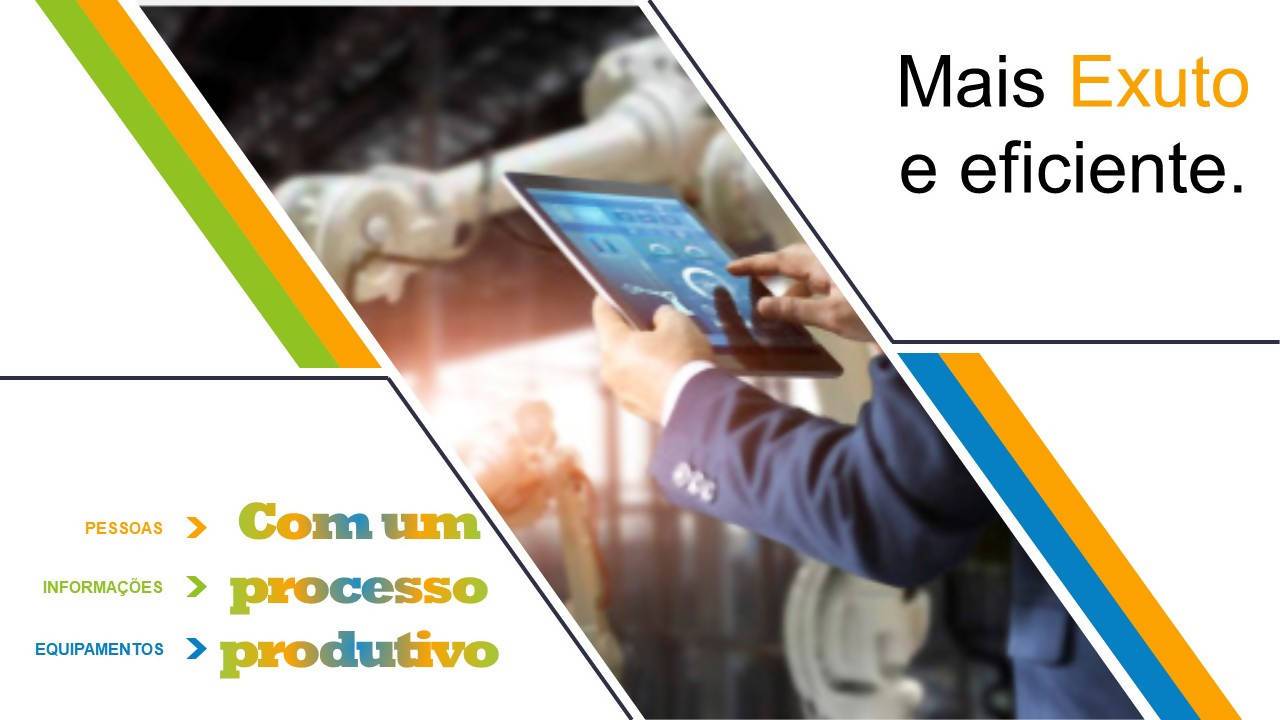 Mais Exuto e eficiente.

PESSOAS > Com um
INFORMAÇÕES > processo
EQUIPAMENTOS > produtivo